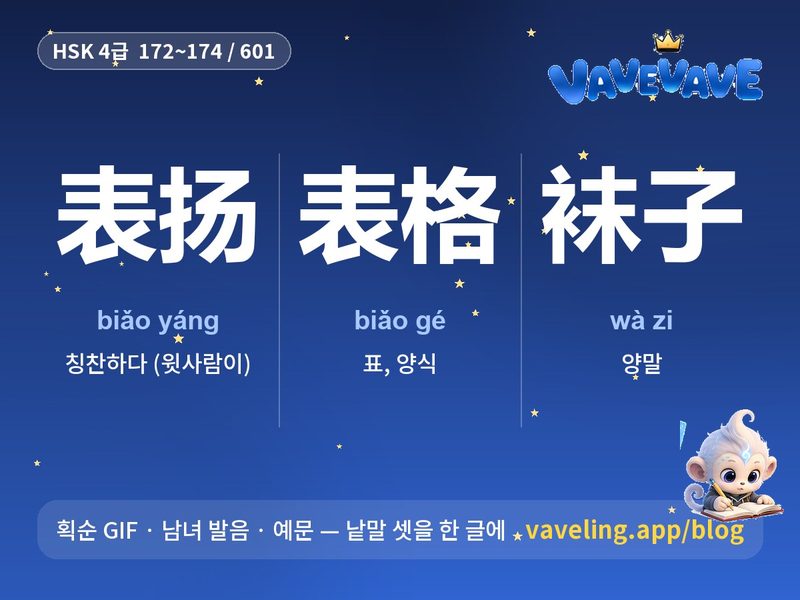 HSK 4급 172~174 / 601

VAVEVAVE

表扬

biǎo yáng

칭찬하다 (윗사람이)

表格

biǎo gé

표, 양식

袜子

wà zi

양말

획순 GIF · 남녀 발음 · 예문 — 낱말 셋을 한 글에 vaveling.app/blog